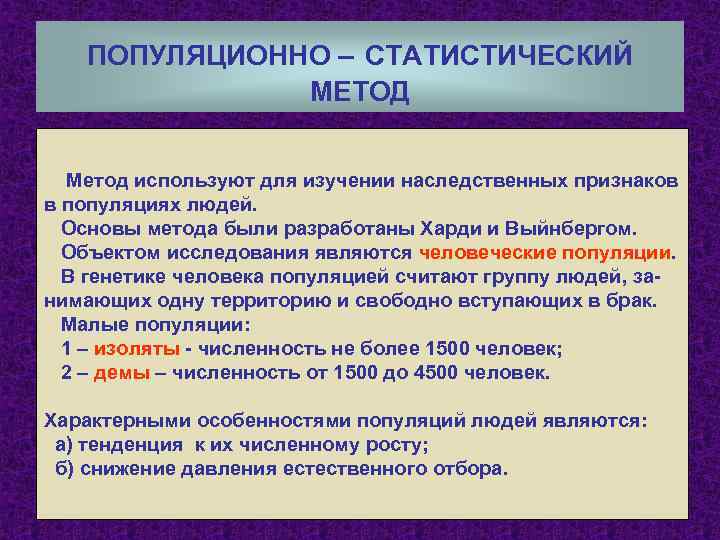 ПОПУЛЯЦИОННО – СТАТИСТИЧЕСКИЙ МЕТОД

Метод используют для изучении наследственных признаков в популяциях людей.

Основы метода были разработаны Харди и Выйнбергом.

Объектом исследования являются человеческие популяции.

В генетике человека популяцией считают группу людей, занимающих одну территорию и свободно вступающих в брак.

Малые популяции:

1 – изоляты - численность не более 1500 человек;

2 – демы – численность от 1500 до 4500 человек.

Характерными особенностями популяций людей являются:

а) тенденция к их численному росту;

б) снижение давления естественного отбора.